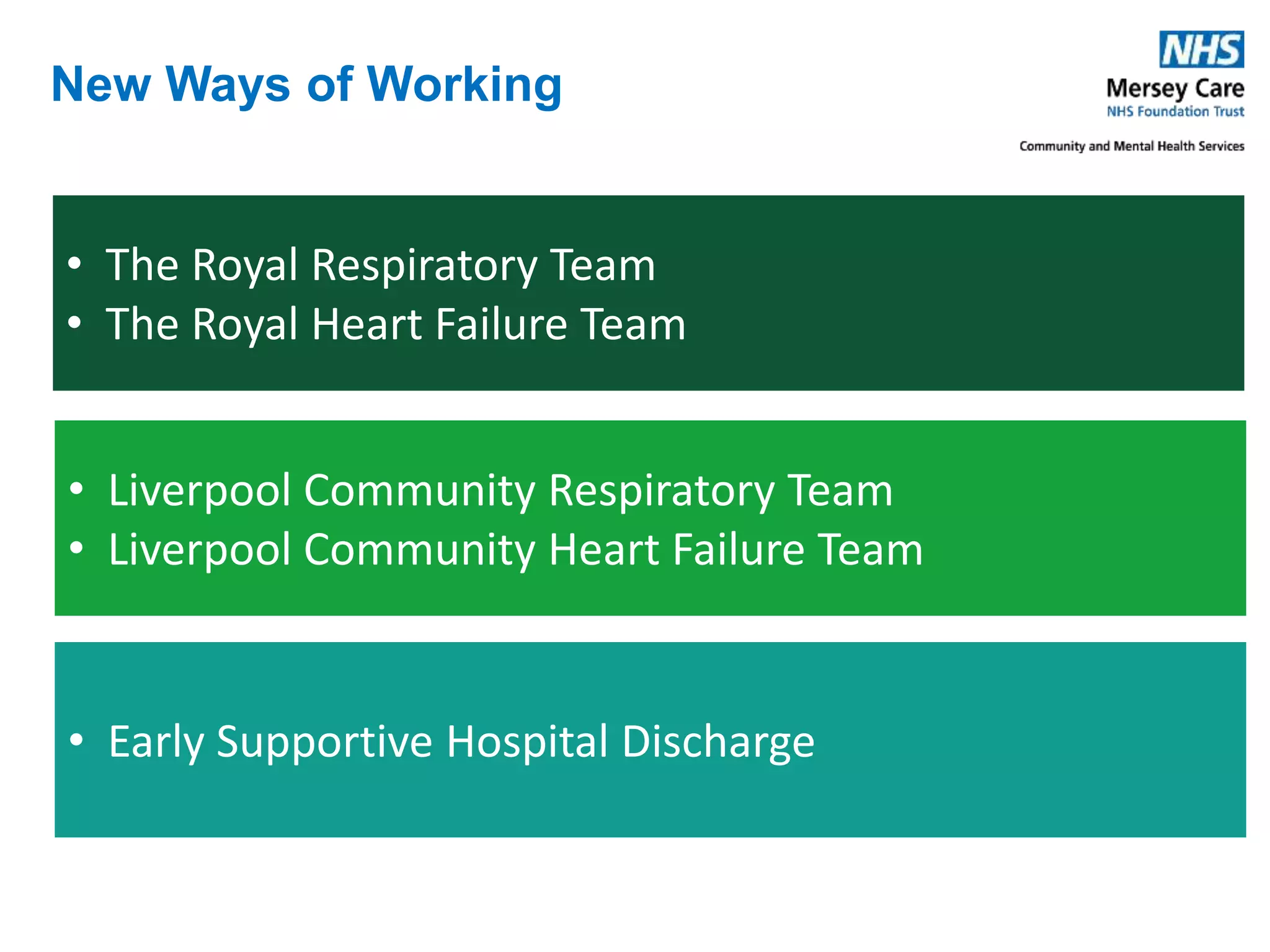 New Ways of Working

NHS
Mersey Care
NHS Foundation Trust

Community and Mental Health Services

• The Royal Respiratory Team
• The Royal Heart Failure Team

• Liverpool Community Respiratory Team
• Liverpool Community Heart Failure Team

• Early Supportive Hospital Discharge